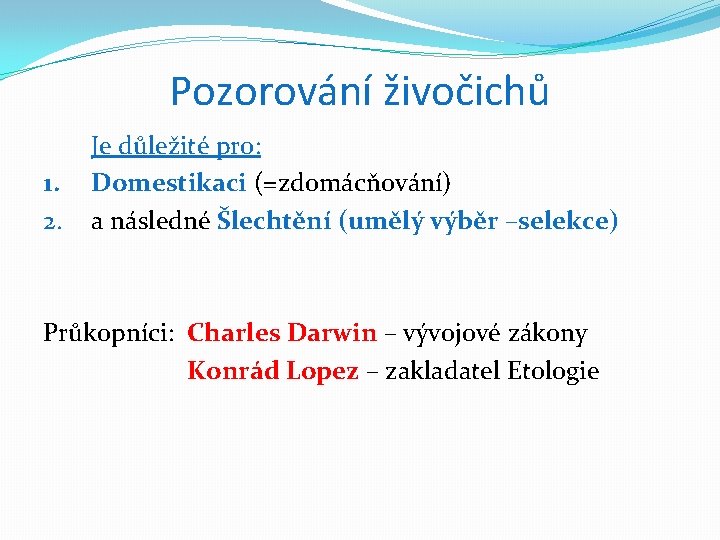 Pozorování živočichů

Je důležité pro:

1. Domestikaci (=zdomácňování)
2. a následné Šlechtění (umělý výběr –selekce)

Průkopníci: Charles Darwin – vývojové zákony
Konrád Lopez – zakladatel Etologie